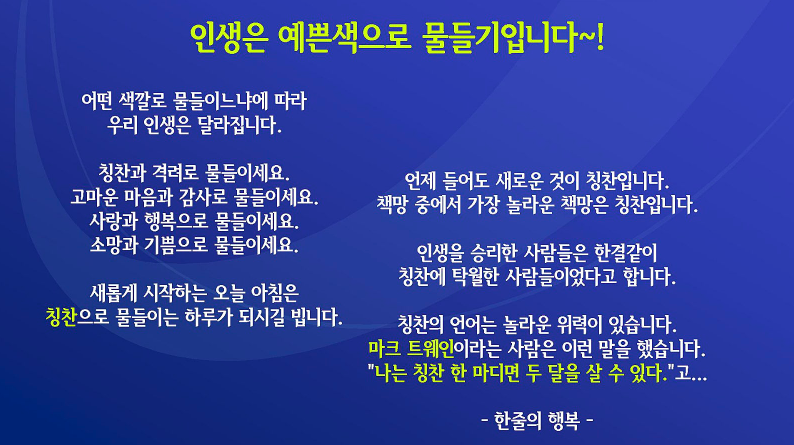 인생은 예쁜색으로 물들기입니다~!

어떤 색깔로 물들이느냐에 따라
우리 인생은 달라집니다.

칭찬과 격려로 물들이세요.
고마운 마음과 감사로 물들이세요.
사랑과 행복으로 물들이세요.
소망과 기쁨으로 물들이세요.

새롭게 시작하는 오늘 아침은
칭찬으로 물들이는 하루가 되시길 빕니다.

언제 들어도 새로운 것이 칭찬입니다.
책망 중에서 가장 놀라운 책망은 칭찬입니다.

인생을 승리한 사람들은 한결같이
칭찬에 탁월한 사람들이었다고 합니다.

칭찬의 언어는 놀라운 위력이 있습니다.
마크 트웨인이라는 사람은 이런 말을 했습니다.
"나는 칭찬 한 마디면 두 달을 살 수 있다."고...

- 한줄의 행복 -